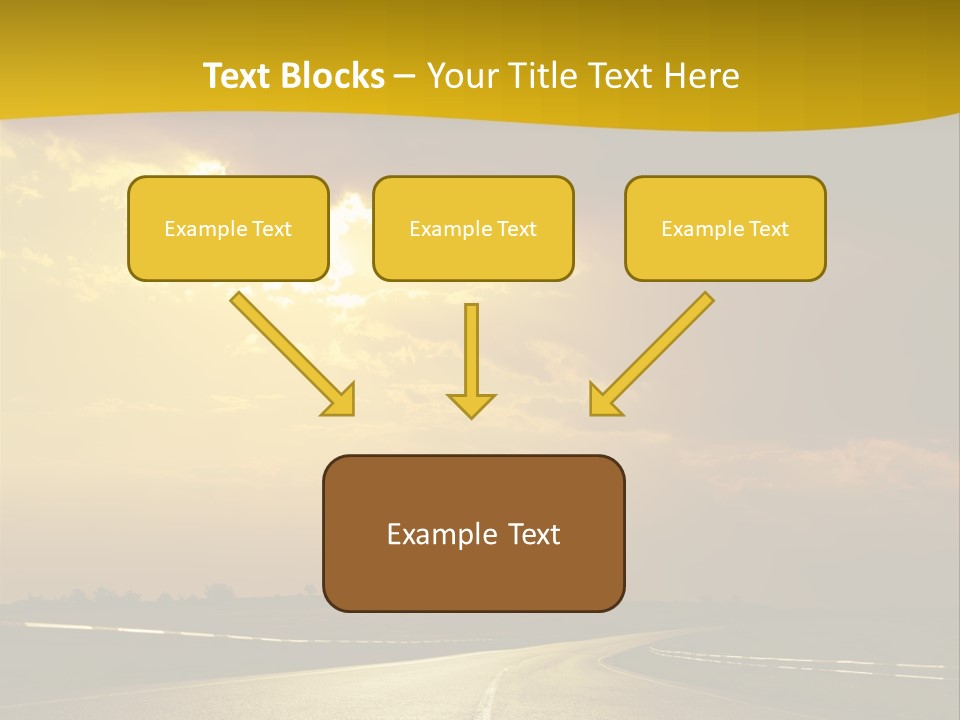 Text Blocks – Your Title Text Here

Example Text

Example Text

Example Text

Example Text